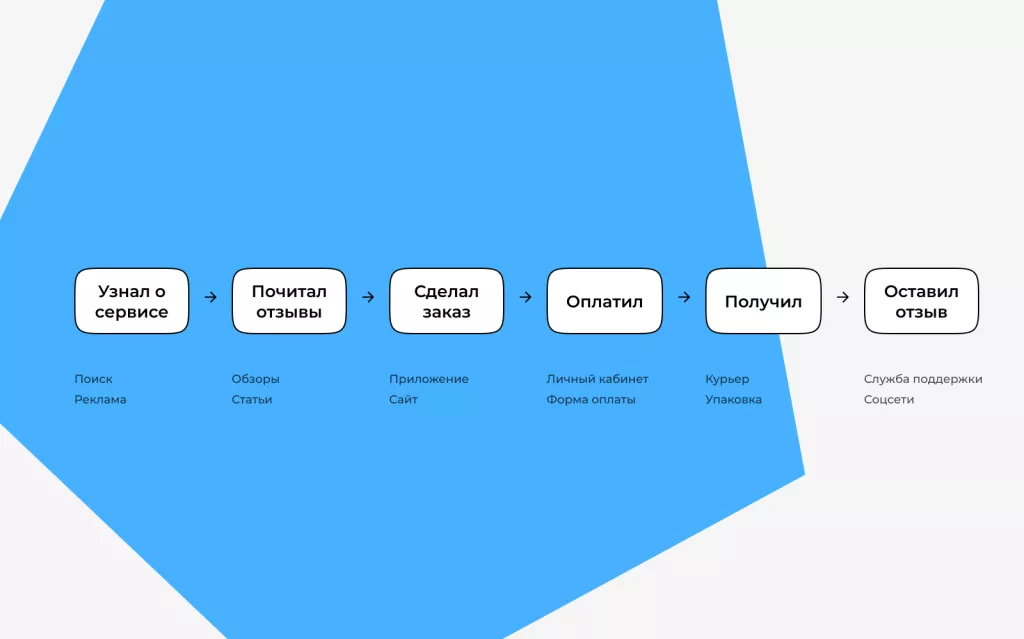 Узнал о сервисе → Почитал отзывы → Сделал заказ → Оплатил → Получил → Оставил отзыв

Поиск
Реклама

Обзоры
Статьи

Приложение
Сайт

Личный кабинет
Форма оплаты

Курьер
Упаковка

Служба поддержки
Соцсети